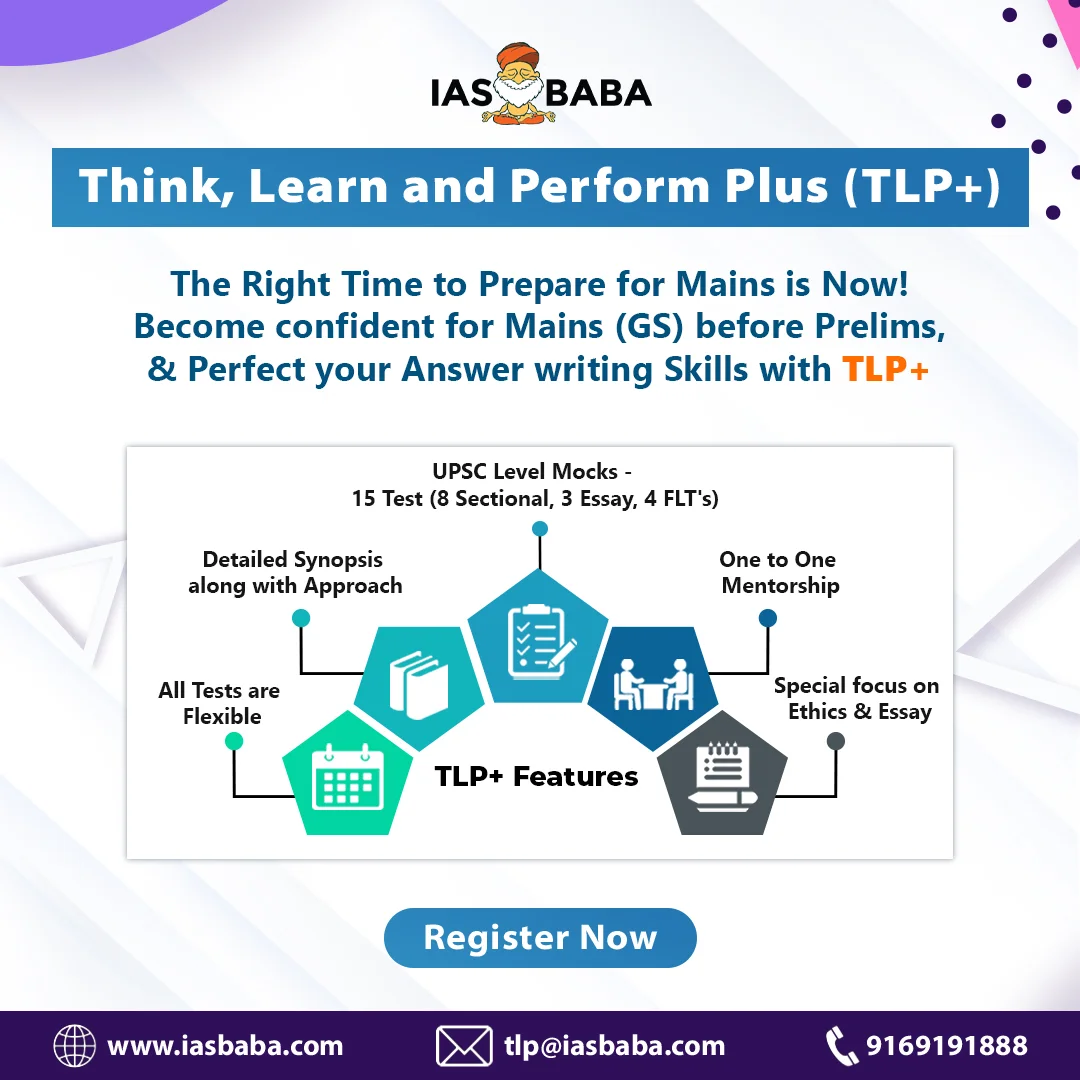 IAS BABA

Think, Learn and Perform Plus (TLP+)

The Right Time to Prepare for Mains is Now!
Become confident for Mains (GS) before Prelims,
& Perfect your Answer writing Skills with TLP+

UPSC Level Mocks -
15 Test (8 Sectional, 3 Essay, 4 FLT's)

Detailed Synopsis along with Approach

One to One Mentorship

All Tests are Flexible

Special focus on Ethics & Essay

TLP+ Features

Register Now

www.iasbaba.com
tlp@iasbaba.com
9169191888